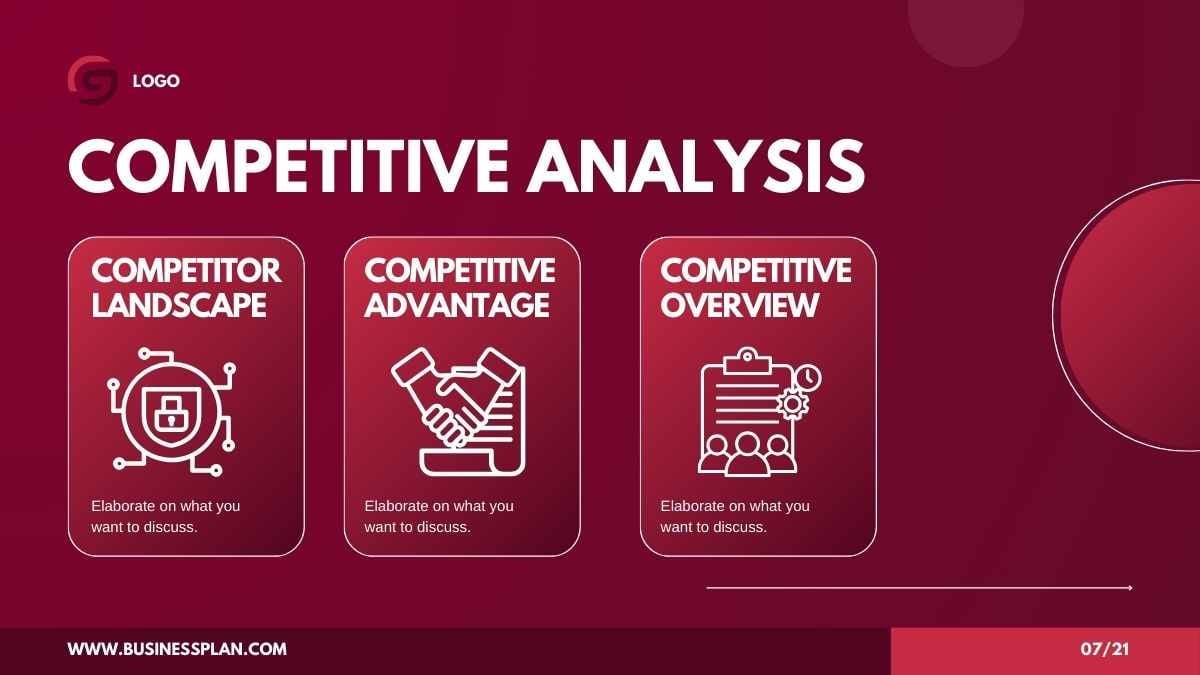 LOGO

COMPETITIVE ANALYSIS

COMPETITOR LANDSCAPE

Elaborate on what you want to discuss.

COMPETITIVE ADVANTAGE

Elaborate on what you want to discuss.

COMPETITIVE OVERVIEW

Elaborate on what you want to discuss.

WWW.BUSINESSPLAN.COM

07/21